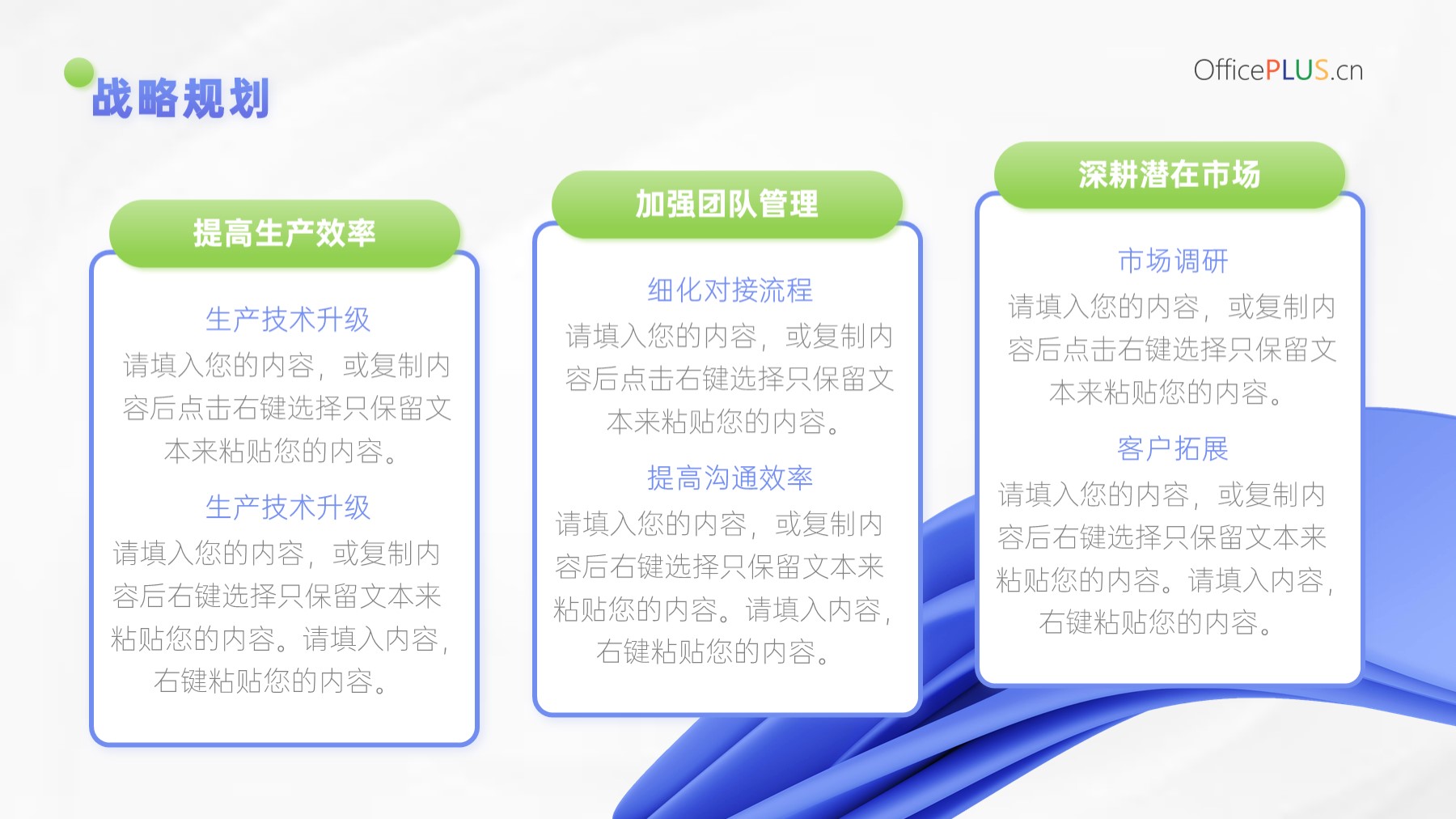 战略规划

OfficePLUS.cn

提高生产效率

生产技术升级
请填入您的内容，或复制内容后点击右键选择只保留文本来粘贴您的内容。

生产技术升级
请填入您的内容，或复制内容后右键选择只保留文本来粘贴您的内容。请填入内容，右键粘贴您的内容。

加强团队管理

细化对接流程
请填入您的内容，或复制内容后点击右键选择只保留文本来粘贴您的内容。

提高沟通效率
请填入您的内容，或复制内容后右键选择只保留文本来粘贴您的内容。请填入内容，右键粘贴您的内容。

深耕潜在市场

市场调研
请填入您的内容，或复制内容后点击右键选择只保留文本来粘贴您的内容。

客户拓展
请填入您的内容，或复制内容后右键选择只保留文本来粘贴您的内容。请填入内容，右键粘贴您的内容。